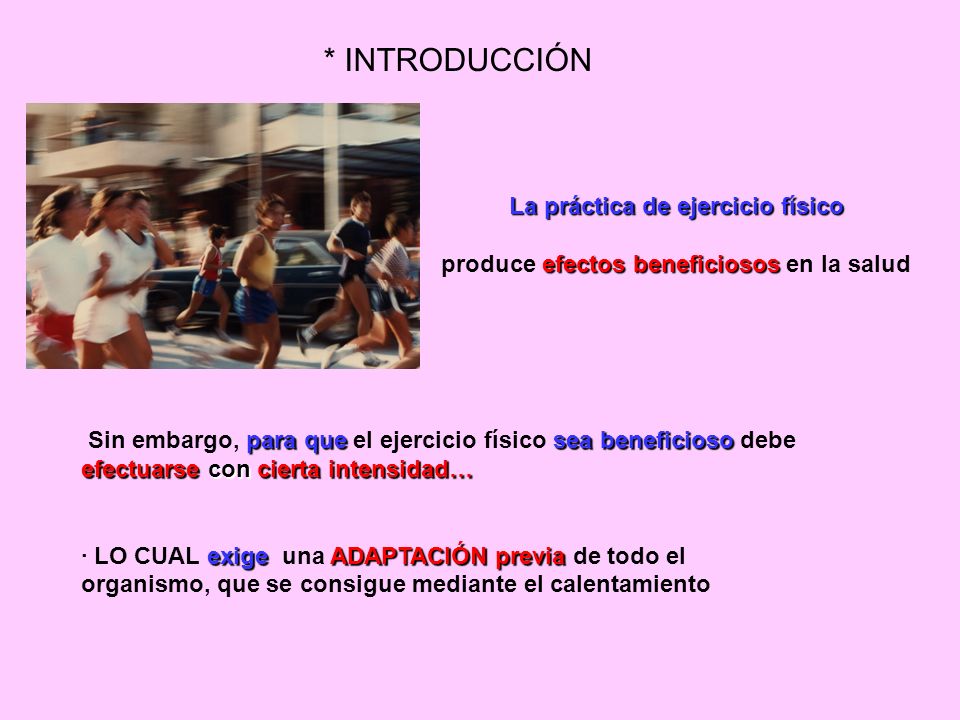 * INTRODUCCIÓN

La práctica de ejercicio físico

produce efectos beneficiosos en la salud

Sin embargo, para que el ejercicio físico sea beneficioso debe efectuarse con cierta intensidad…

· LO CUAL exige una ADAPTACIÓN previa de todo el organismo, que se consigue mediante el calentamiento